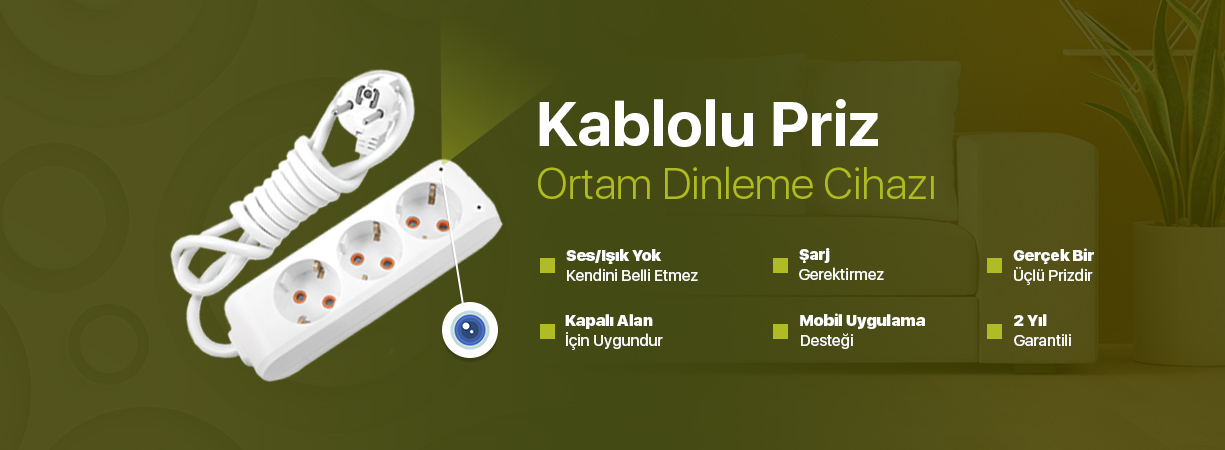 Kablolu Priz
Ortam Dinleme Cihazı

Ses/Işık Yok
Kendini Belli Etmez

Şarj
Gerektirmez

Gerçek Bir
Üçlü Prizdir

Kapalı Alan
İçin Uygundur

Mobil Uygulama
Desteği

2 Yıl
Garantili